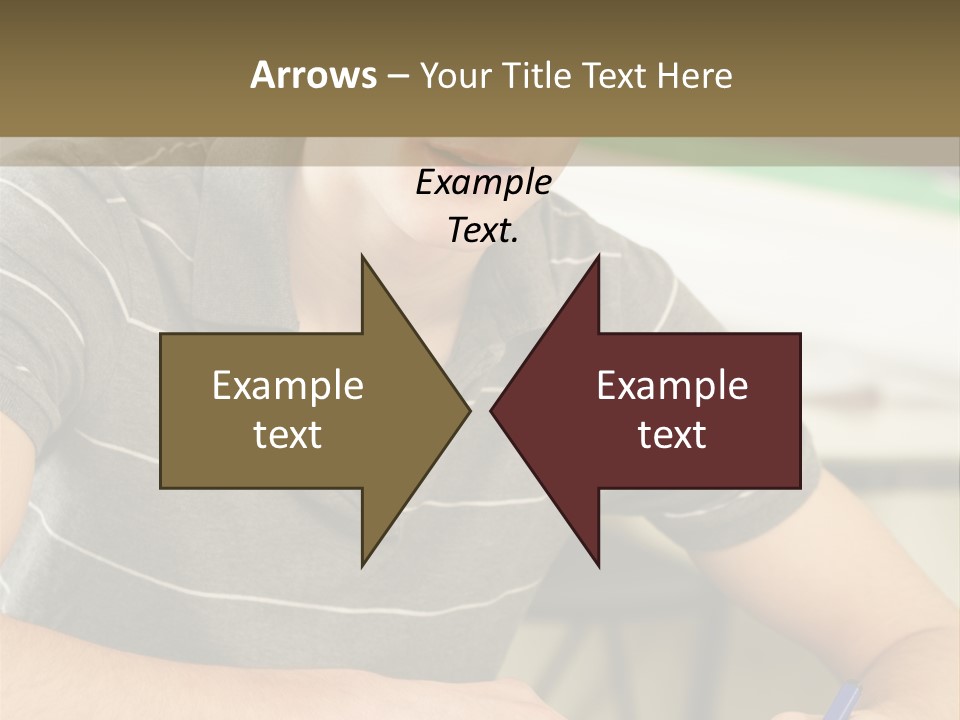 Arrows – Your Title Text Here

Example Text.

Example text

Example text